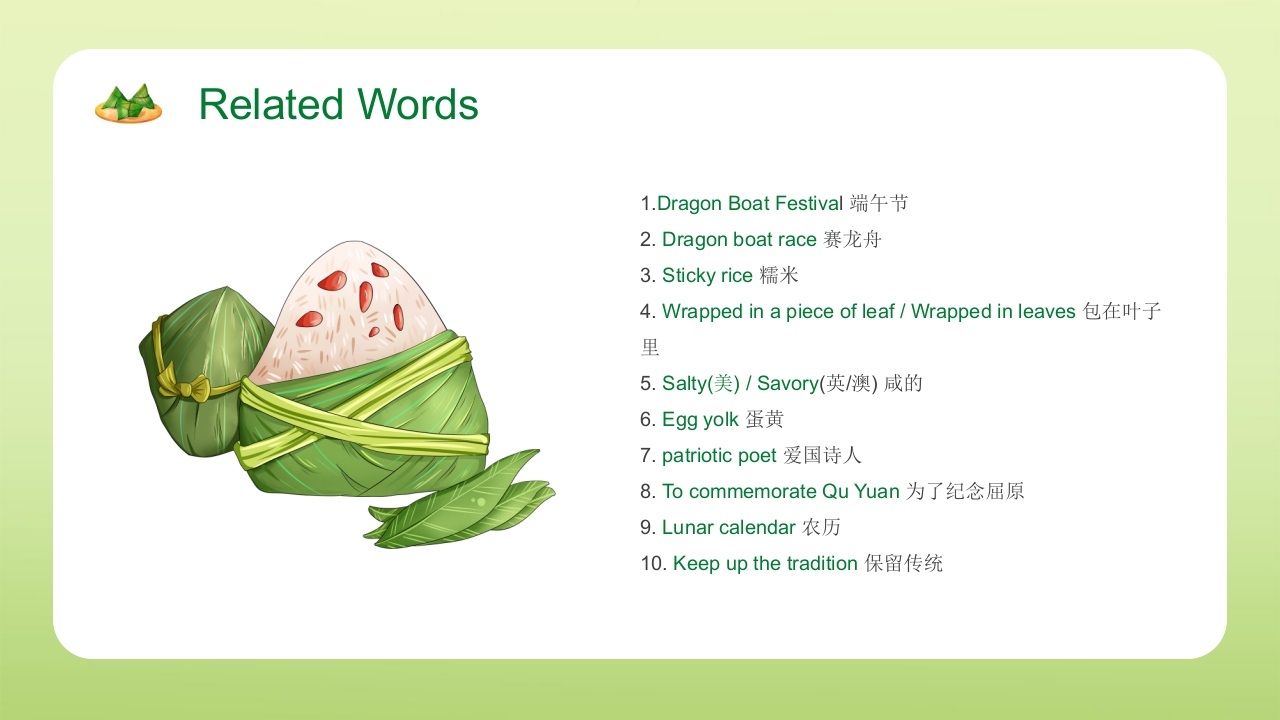 Related Words

1.Dragon Boat Festival 端午节
2. Dragon boat race 赛龙舟
3. Sticky rice 糯米
4. Wrapped in a piece of leaf / Wrapped in leaves 包在叶子里
5. Salty(美) / Savory(英/澳) 咸的
6. Egg yolk 蛋黄
7. patriotic poet 爱国诗人
8. To commemorate Qu Yuan 为了纪念屈原
9. Lunar calendar 农历
10. Keep up the tradition 保留传统